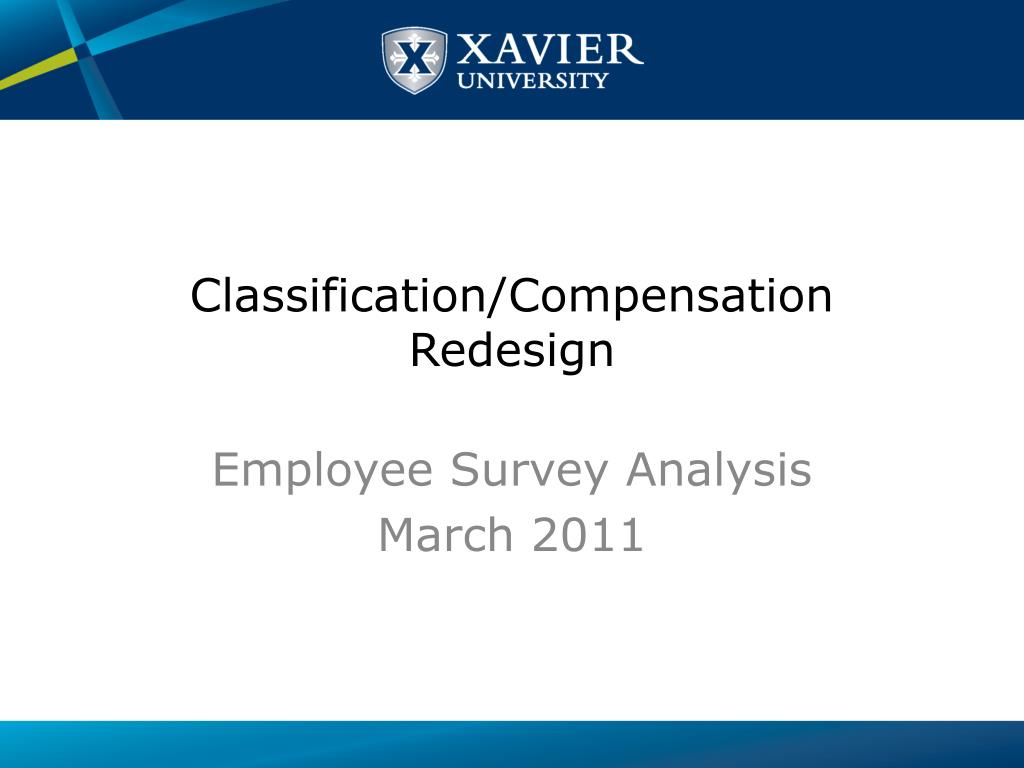 XAVIER
UNIVERSITY

Classification/Compensation Redesign

Employee Survey Analysis
March 2011